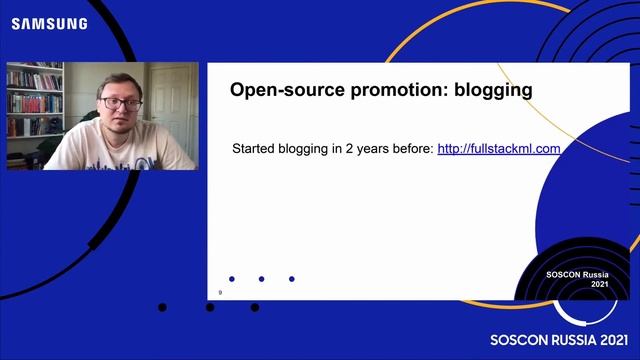 SAMSUNG

Open-source promotion: blogging

Started blogging in 2 years before: http://fullstackml.com

9

SOSCON Russia 2021

SOSCON RUSSIA 2021